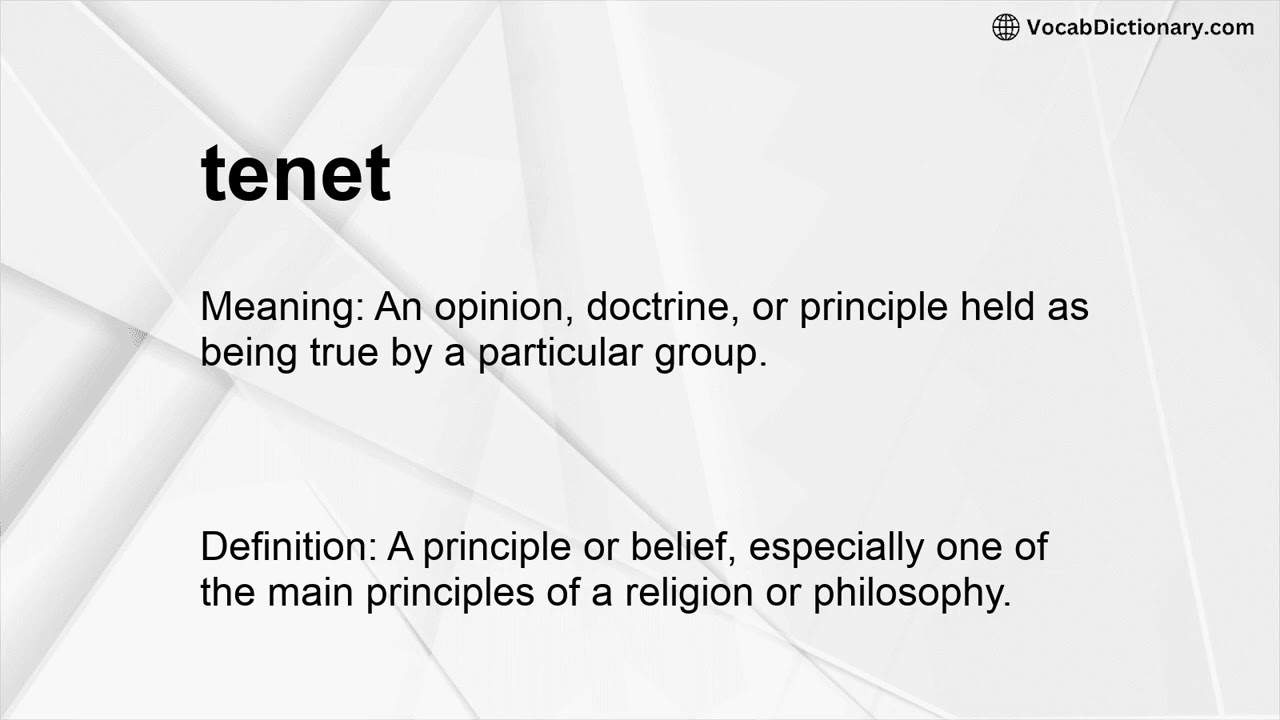 VocabDictionary.com

tenet

Meaning: An opinion, doctrine, or principle held as being true by a particular group.

Definition: A principle or belief, especially one of the main principles of a religion or philosophy.